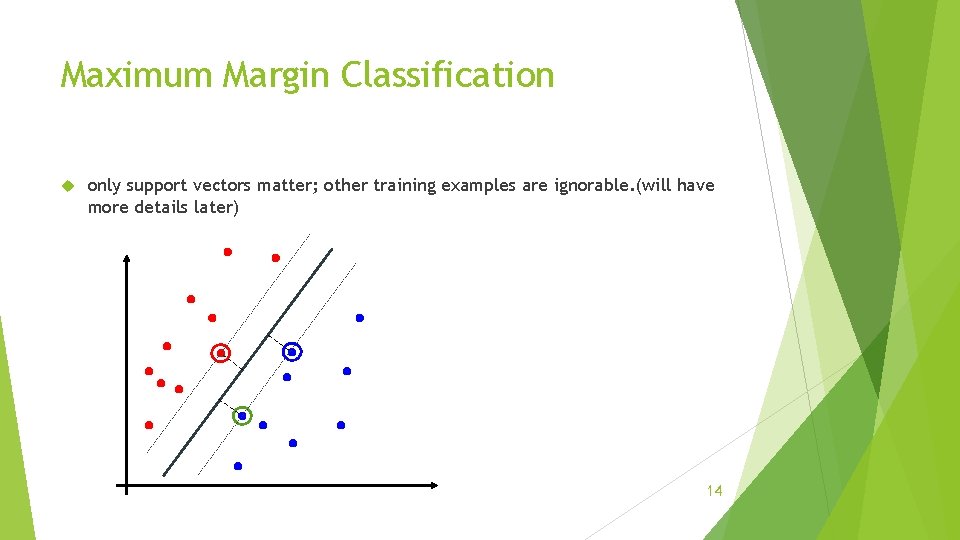 Maximum Margin Classification

only support vectors matter; other training examples are ignorable.(will have more details later)

14